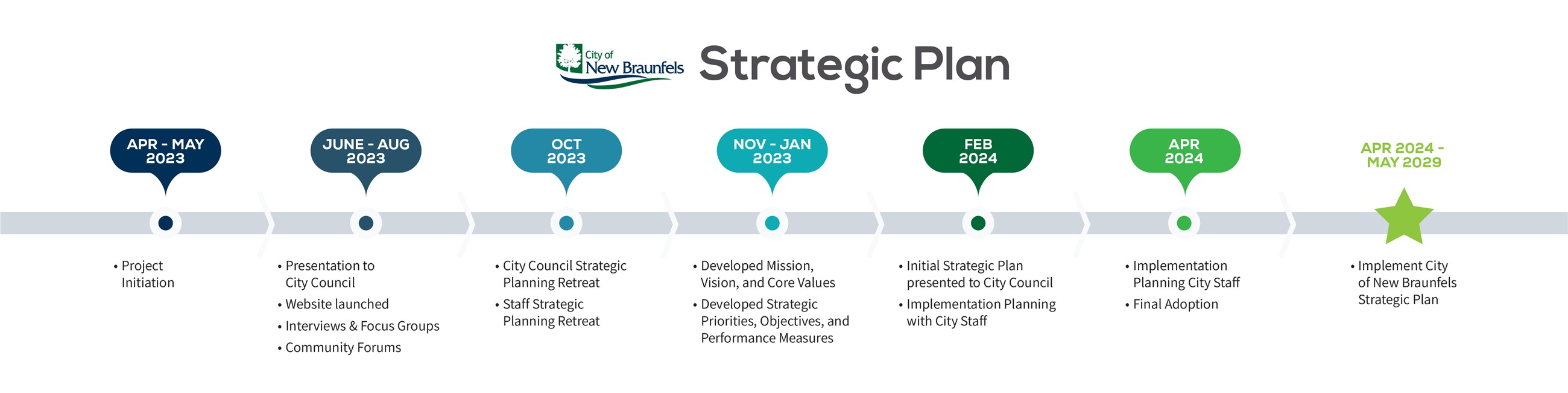 City of New Braunfels Strategic Plan

APR - MAY 2023

• Project Initiation

JUNE - AUG 2023

• Presentation to City Council
• Website launched
• Interviews & Focus Groups
• Community Forums

OCT 2023

• City Council Strategic Planning Retreat
• Staff Strategic Planning Retreat

NOV - JAN 2023

• Developed Mission, Vision, and Core Values
• Developed Strategic Priorities, Objectives, and Performance Measures

FEB 2024

• Initial Strategic Plan presented to City Council
• Implementation Planning with City Staff

APR 2024

• Implementation Planning City Staff
• Final Adoption

APR 2024 - MAY 2029

• Implement City of New Braunfels Strategic Plan